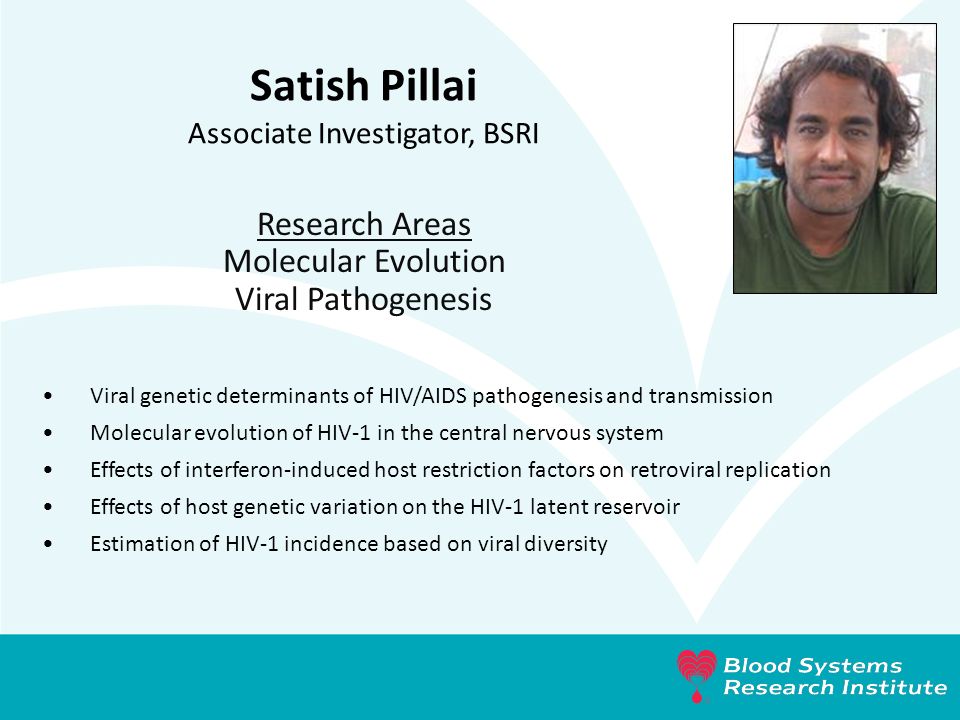 Satish Pillai
Associate Investigator, BSRI

Research Areas
Molecular Evolution
Viral Pathogenesis

• Viral genetic determinants of HIV/AIDS pathogenesis and transmission
• Molecular evolution of HIV-1 in the central nervous system
• Effects of interferon-induced host restriction factors on retroviral replication
• Effects of host genetic variation on the HIV-1 latent reservoir
• Estimation of HIV-1 incidence based on viral diversity

Blood Systems Research Institute